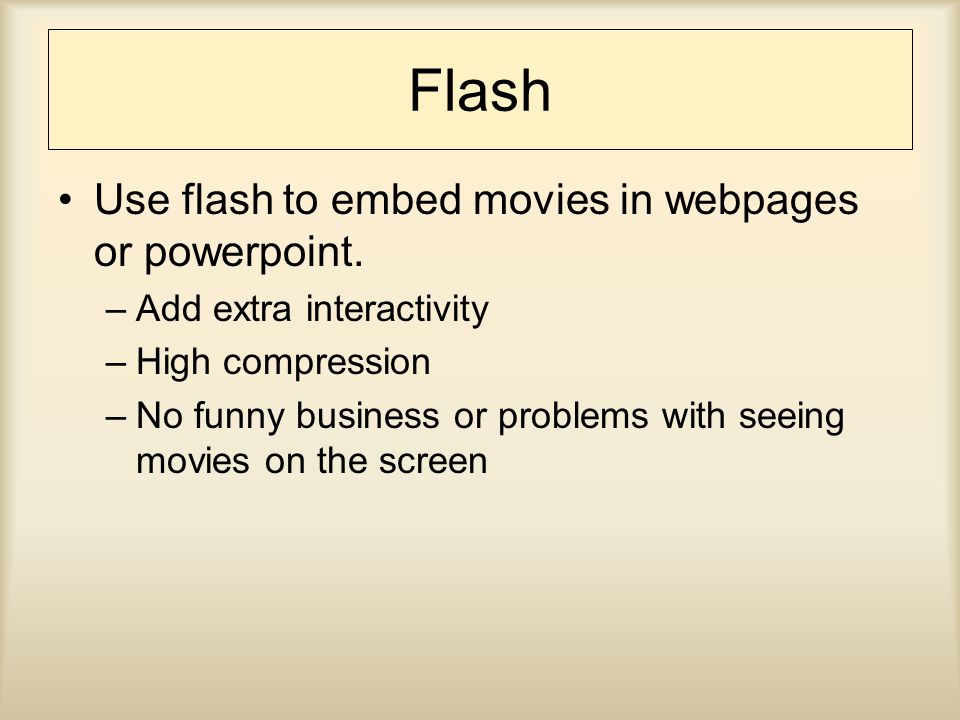 Flash

• Use flash to embed movies in webpages or powerpoint.
– Add extra interactivity
– High compression
– No funny business or problems with seeing movies on the screen